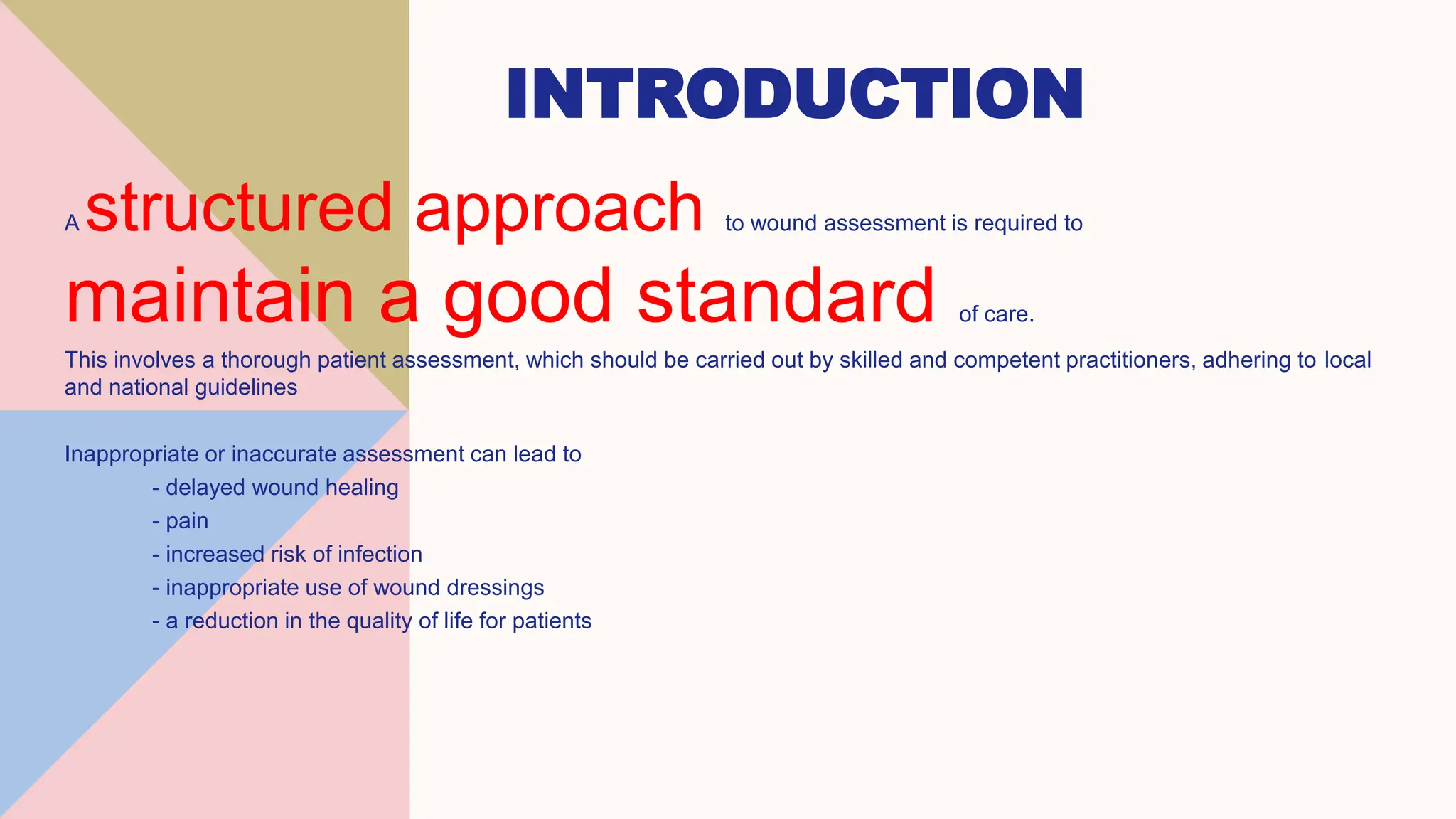 INTRODUCTION

A structured approach to wound assessment is required to maintain a good standard of care.

This involves a thorough patient assessment, which should be carried out by skilled and competent practitioners, adhering to local and national guidelines

Inappropriate or inaccurate assessment can lead to
- delayed wound healing
- pain
- increased risk of infection
- inappropriate use of wound dressings
- a reduction in the quality of life for patients